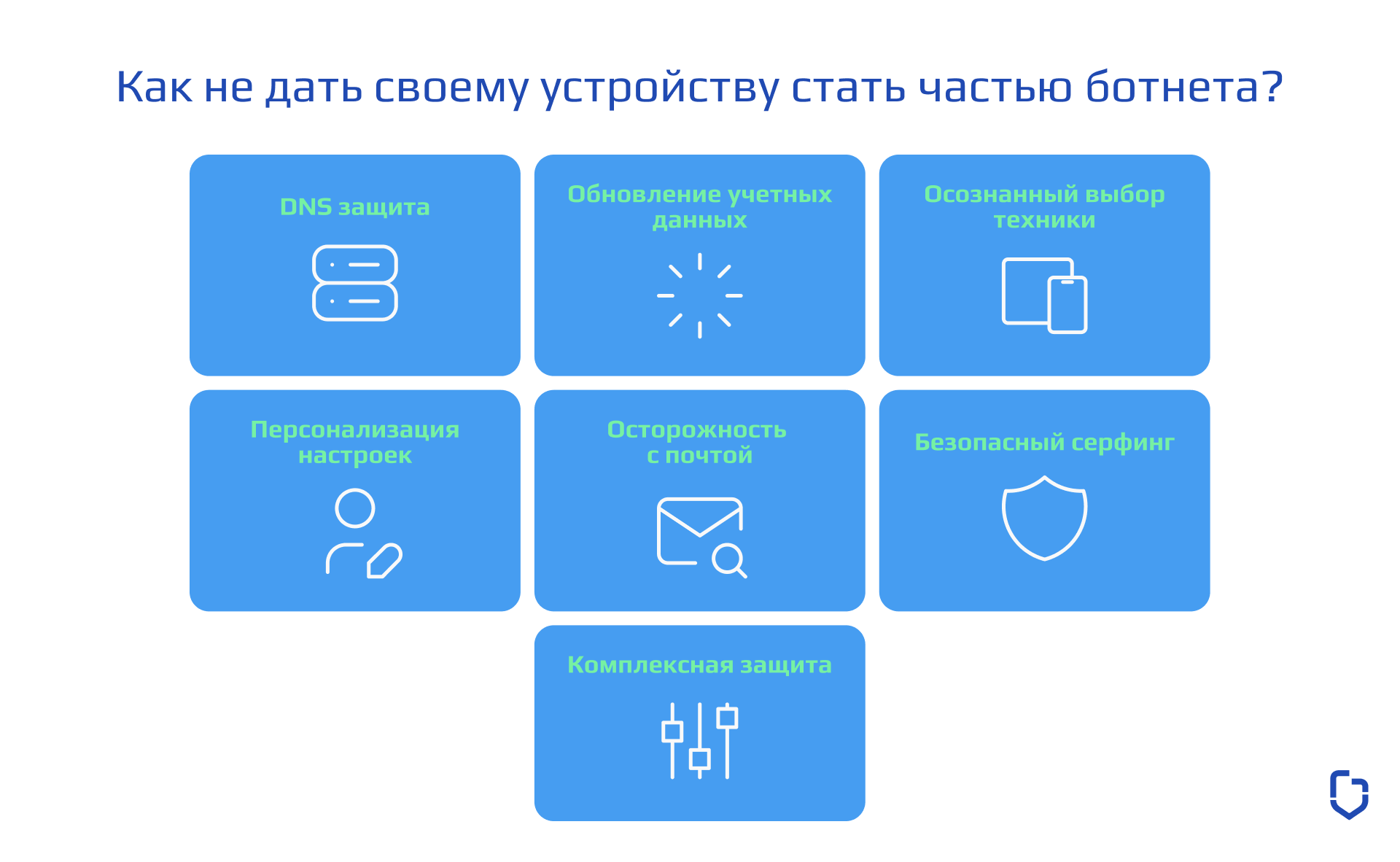 Как не дать своему устройству стать частью ботнета?

DNS защита

Обновление учетных данных

Осознанный выбор техники

Персонализация настроек

Осторожность с почтой

Безопасный серфинг

Комплексная защита